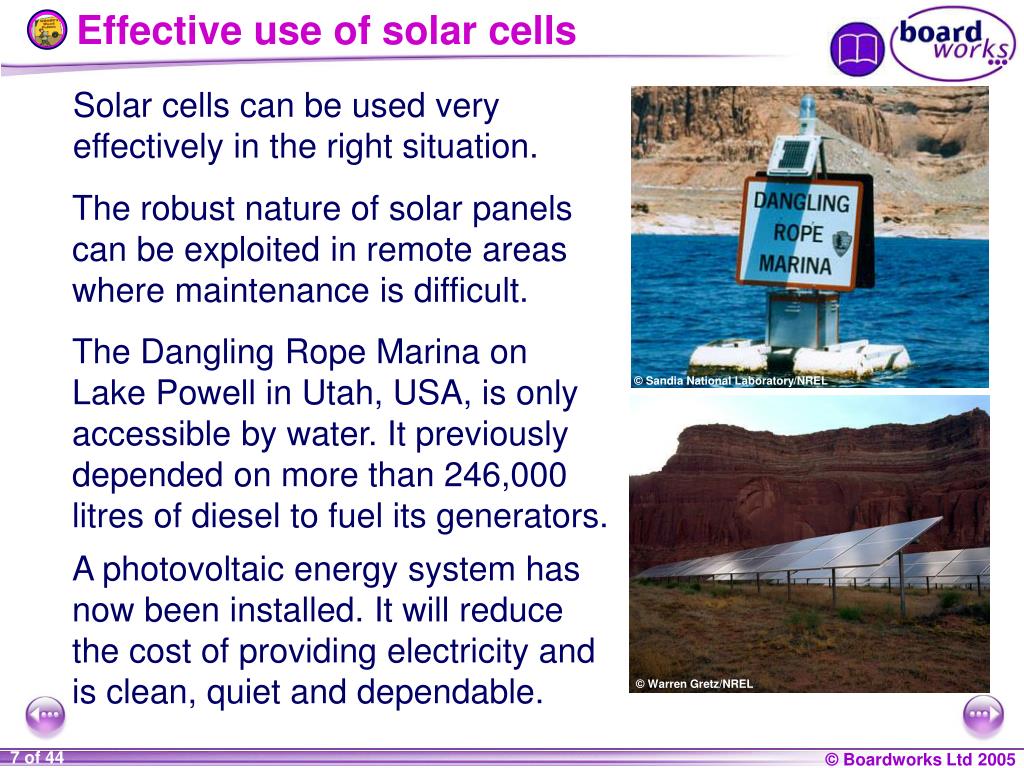 Effective use of solar cells

board works

Solar cells can be used very effectively in the right situation.

The robust nature of solar panels can be exploited in remote areas where maintenance is difficult.

The Dangling Rope Marina on Lake Powell in Utah, USA, is only accessible by water. It previously depended on more than 246,000 litres of diesel to fuel its generators.

A photovoltaic energy system has now been installed. It will reduce the cost of providing electricity and is clean, quiet and dependable.

DANGLING ROPE MARINA

© Sandia National Laboratory/NREL

© Warren Gretz/NREL

7 of 44

© Boardworks Ltd 2005